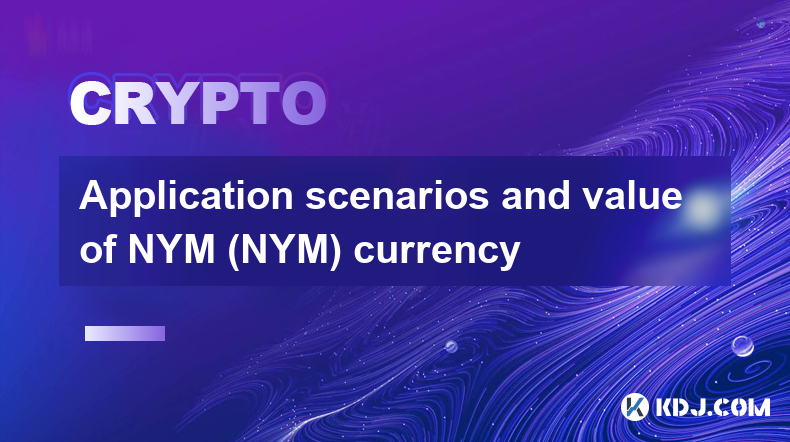 CRYPTO

Application scenarios and value of NYM (NYM) currency

KDJ.COM